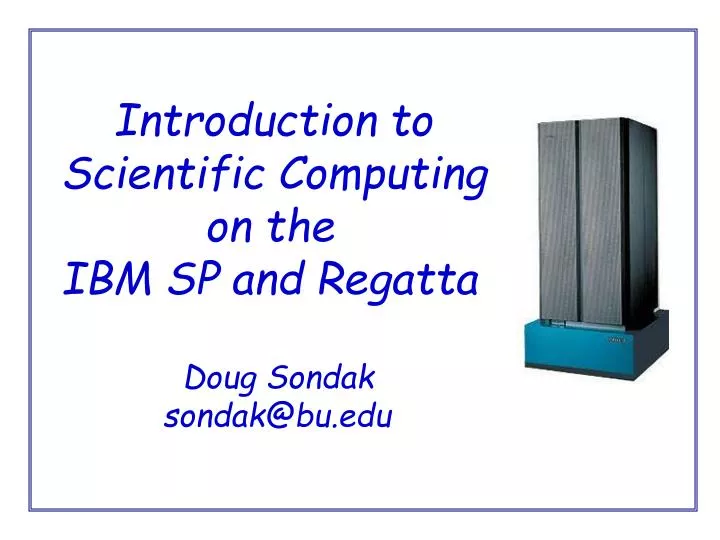 Introduction to Scientific Computing on the IBM SP and Regatta

Doug Sondak
sondak@bu.edu